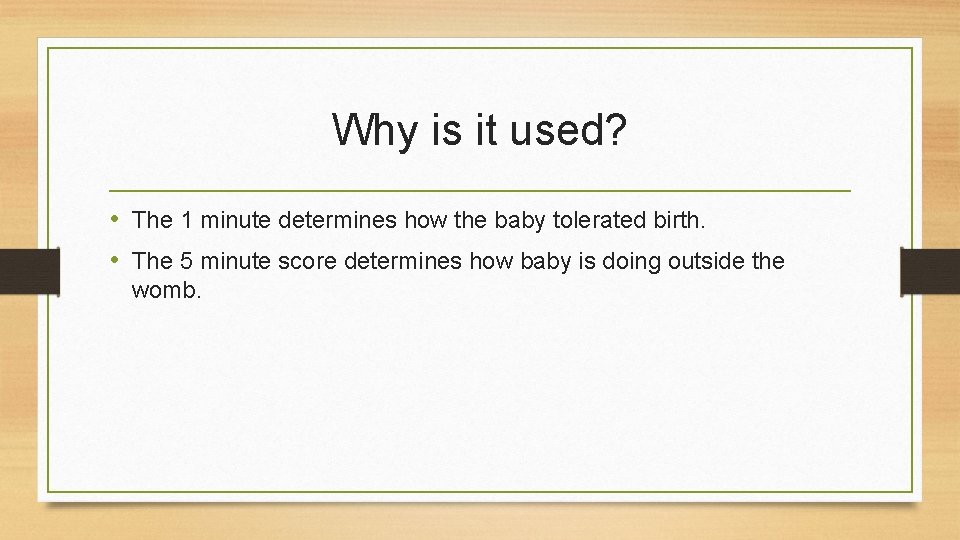 Why is it used?

• The 1 minute determines how the baby tolerated birth.

• The 5 minute score determines how baby is doing outside the womb.